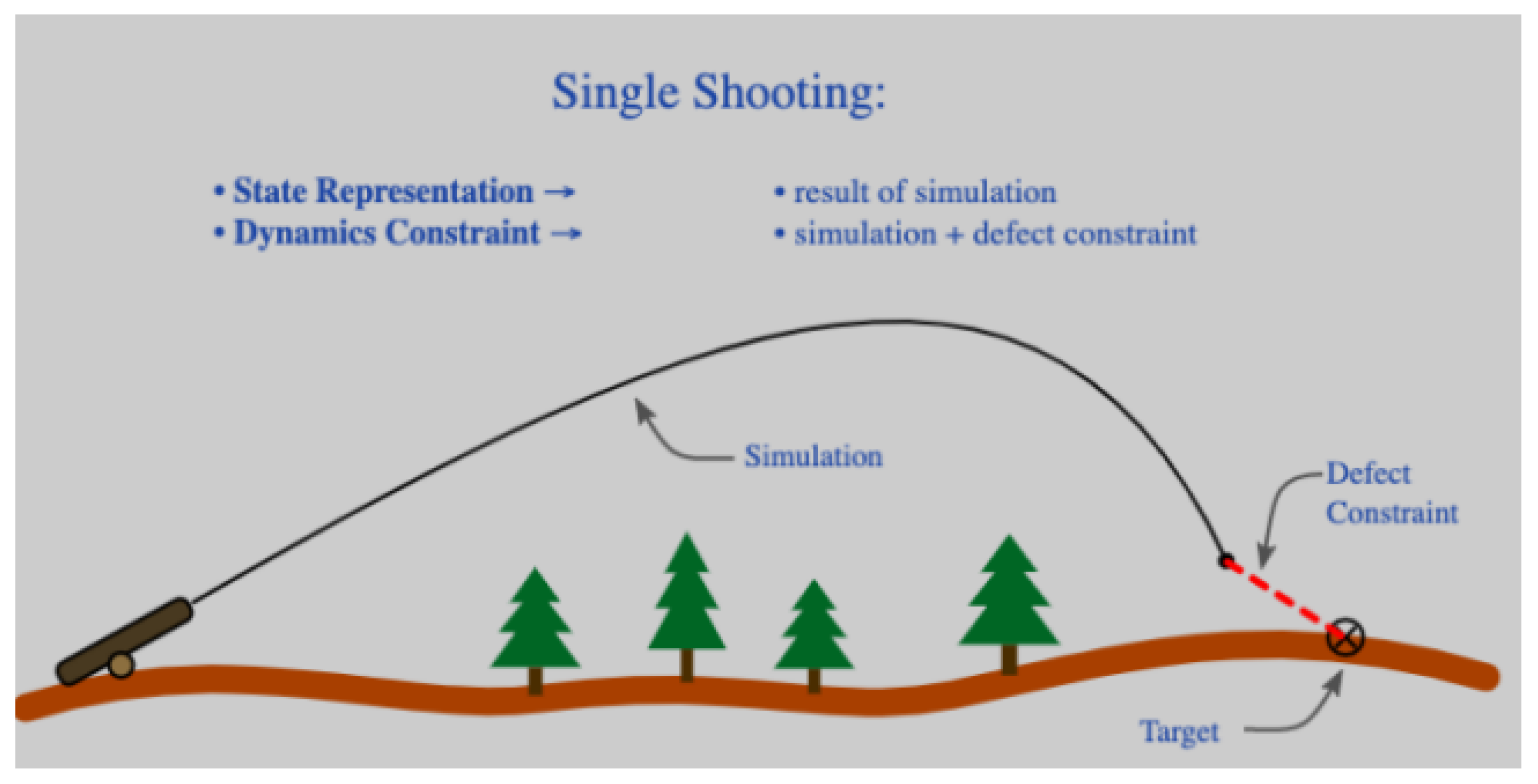 Single Shooting:

• State Representation →
• Dynamics Constraint →

• result of simulation
• simulation + defect constraint

Simulation

Defect Constraint

Target